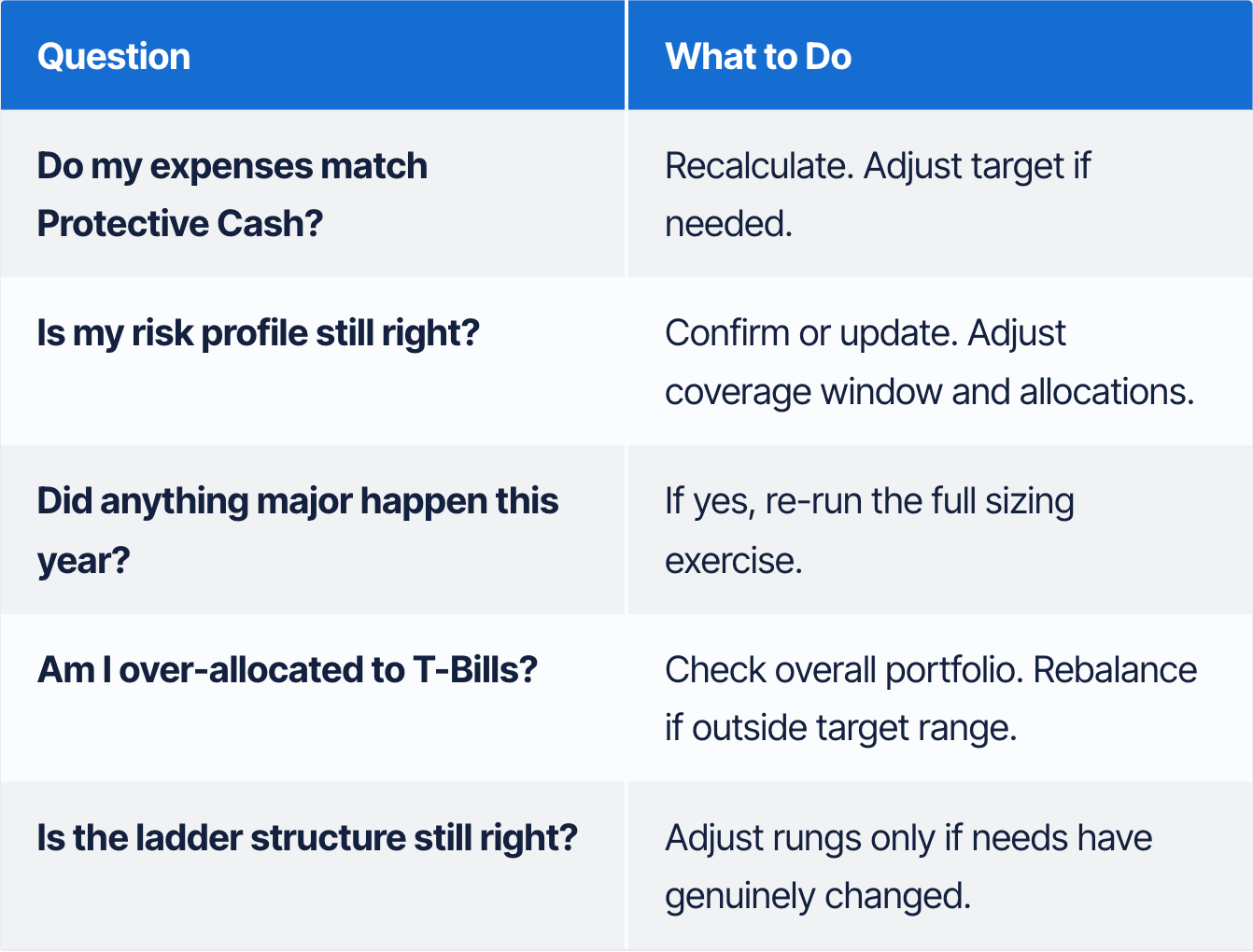 | Question | What to Do |
|---|---|
| Do my expenses match Protective Cash? | Recalculate. Adjust target if needed. |
| Is my risk profile still right? | Confirm or update. Adjust coverage window and allocations. |
| Did anything major happen this year? | If yes, re-run the full sizing exercise. |
| Am I over-allocated to T-Bills? | Check overall portfolio. Rebalance if outside target range. |
| Is the ladder structure still right? | Adjust rungs only if needs have genuinely changed. |